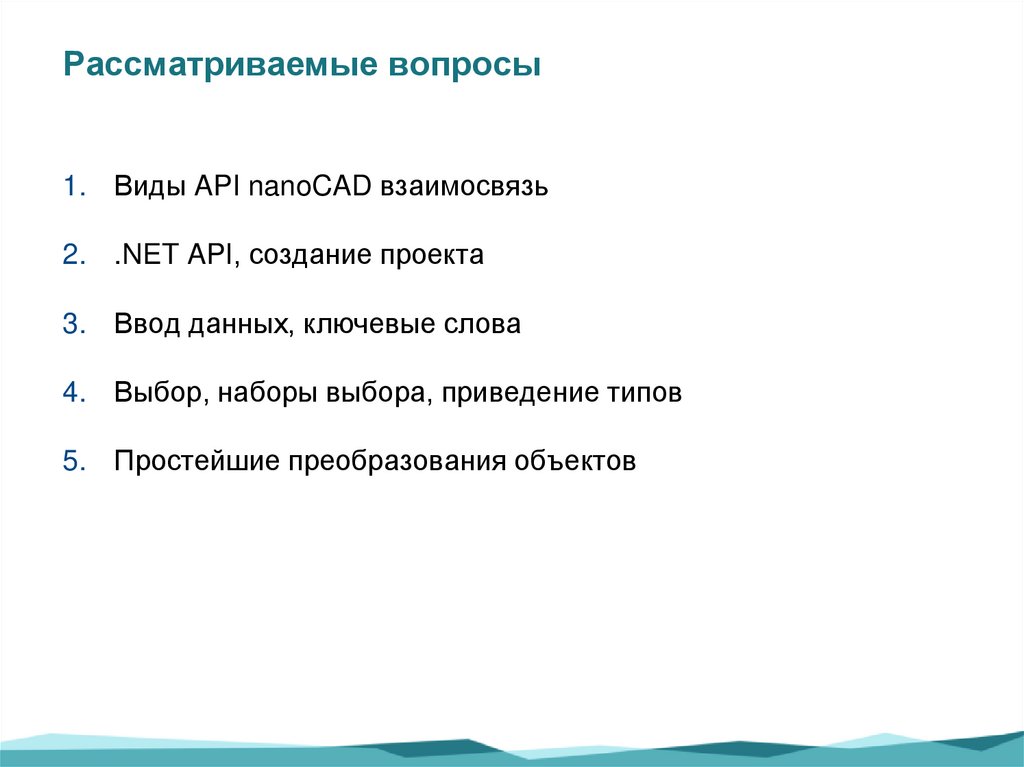 Рассматриваемые вопросы

1. Виды API nanoCAD взаимосвязь

2. .NET API, создание проекта

3. Ввод данных, ключевые слова

4. Выбор, наборы выбора, приведение типов

5. Простейшие преобразования объектов